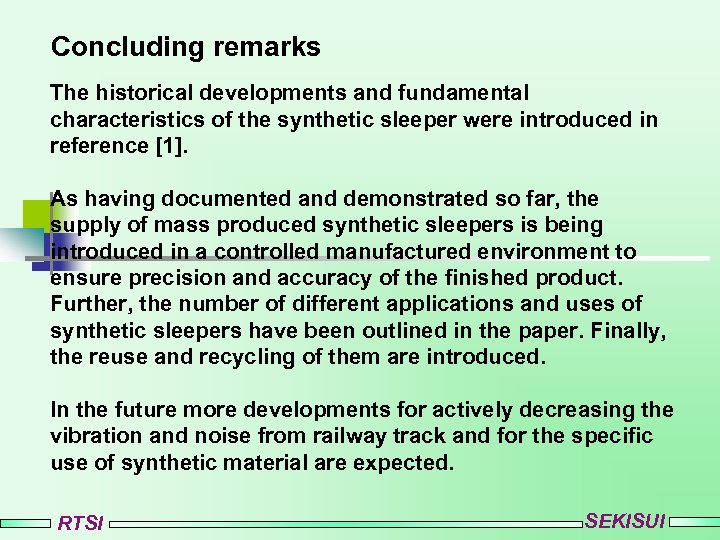 Concluding remarks

The historical developments and fundamental characteristics of the synthetic sleeper were introduced in reference [1].

As having documented and demonstrated so far, the supply of mass produced synthetic sleepers is being introduced in a controlled manufactured environment to ensure precision and accuracy of the finished product. Further, the number of different applications and uses of synthetic sleepers have been outlined in the paper. Finally, the reuse and recycling of them are introduced.

In the future more developments for actively decreasing the vibration and noise from railway track and for the specific use of synthetic material are expected.

RTSI

SEKISUI